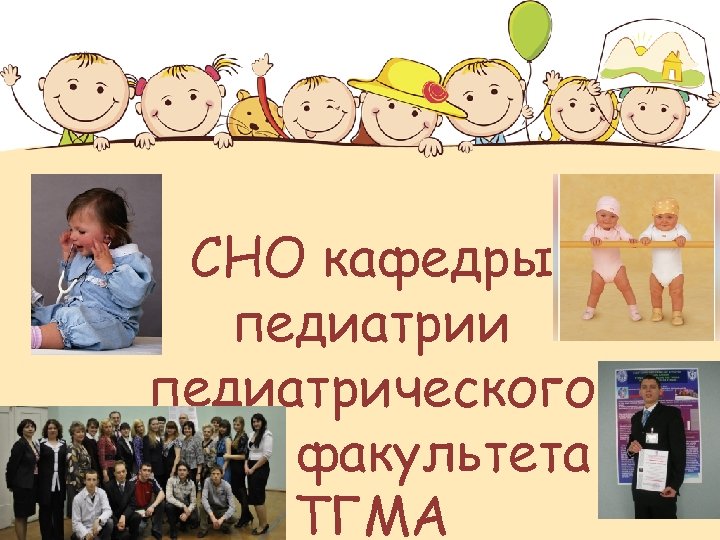 СНО кафедры педиатрии педиатрического факультета ТГМА